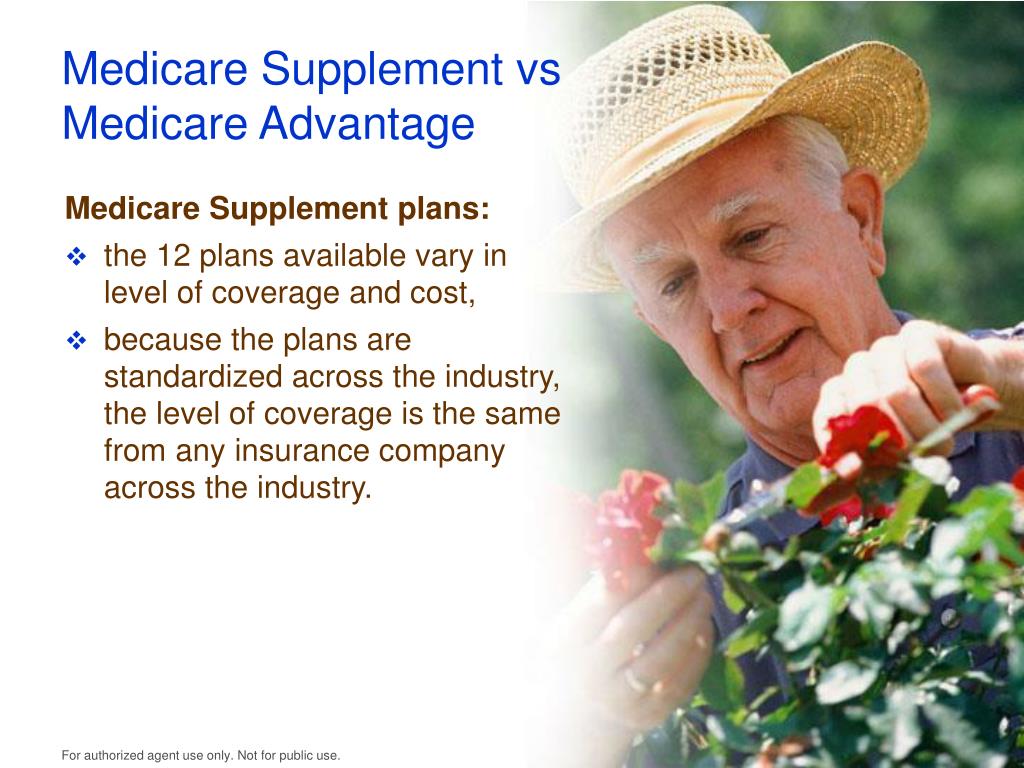 Medicare Supplement vs Medicare Advantage

Medicare Supplement plans:

❖ the 12 plans available vary in level of coverage and cost,

❖ because the plans are standardized across the industry, the level of coverage is the same from any insurance company across the industry.

For authorized agent use only. Not for public use.